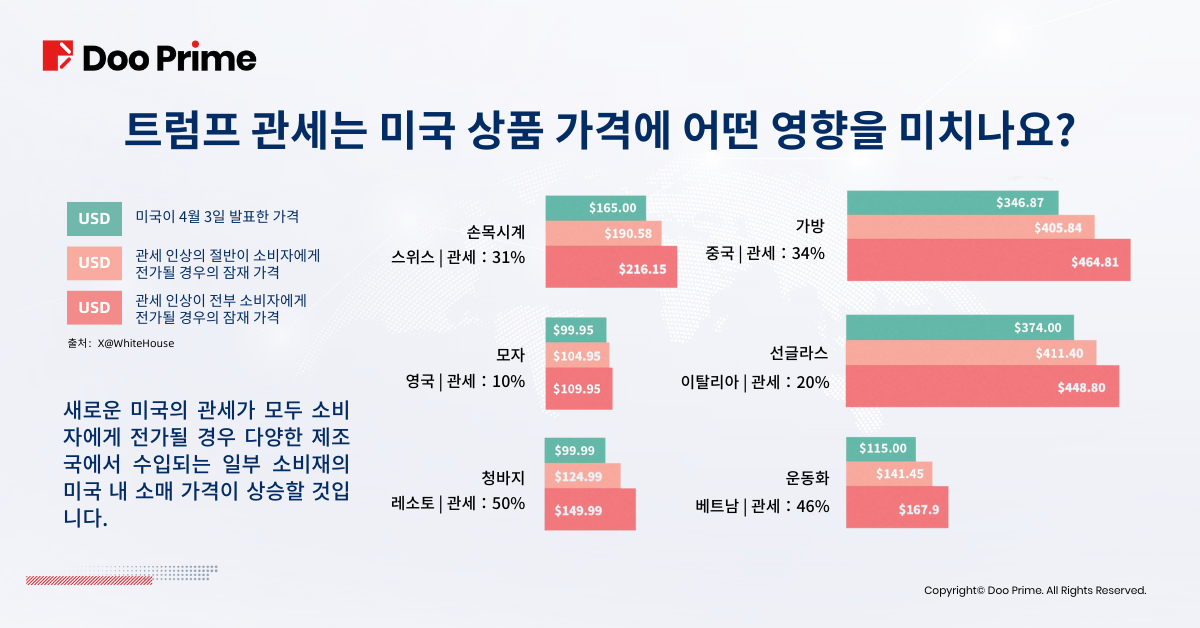 Doo Prime

트럼프 관세는 미국 상품 가격에 어떤 영향을 미치나요?

USD 미국이 4월 3일 발표한 가격

USD 관세 인상의 절반이 소비자에게 전가될 경우의 잠재 가격

USD 관세 인상이 전부 소비자에게 전가될 경우의 잠재 가격

출처: X@WhiteHouse

새로운 미국의 관세가 모두 소비자에게 전가될 경우 다양한 제조국에서 수입되는 일부 소비재의 미국 내 소매 가격이 상승할 것입니다.

손목시계
스위스 | 관세 : 31%
$165.00
$190.58
$216.15

모자
영국 | 관세 : 10%
$99.95
$104.95
$109.95

청바지
레소토 | 관세 : 50%
$99.99
$124.99
$149.99

가방
중국 | 관세 : 34%
$346.87
$405.84
$464.81

선글라스
이탈리아 | 관세 : 20%
$374.00
$411.40
$448.80

운동화
베트남 | 관세 : 46%
$115.00
$141.45
$167.9

Copyright© Doo Prime. All Rights Reserved.